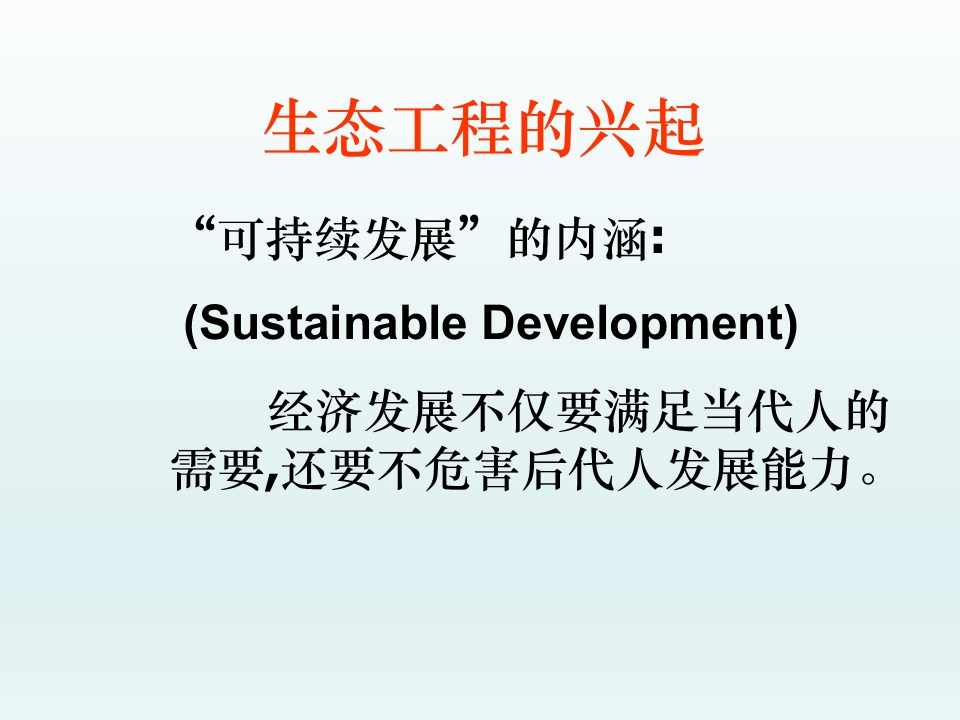 生态工程的兴起

“可持续发展”的内涵:

(Sustainable Development)

经济发展不仅要满足当代人的需要,还要不危害后代人发展能力。